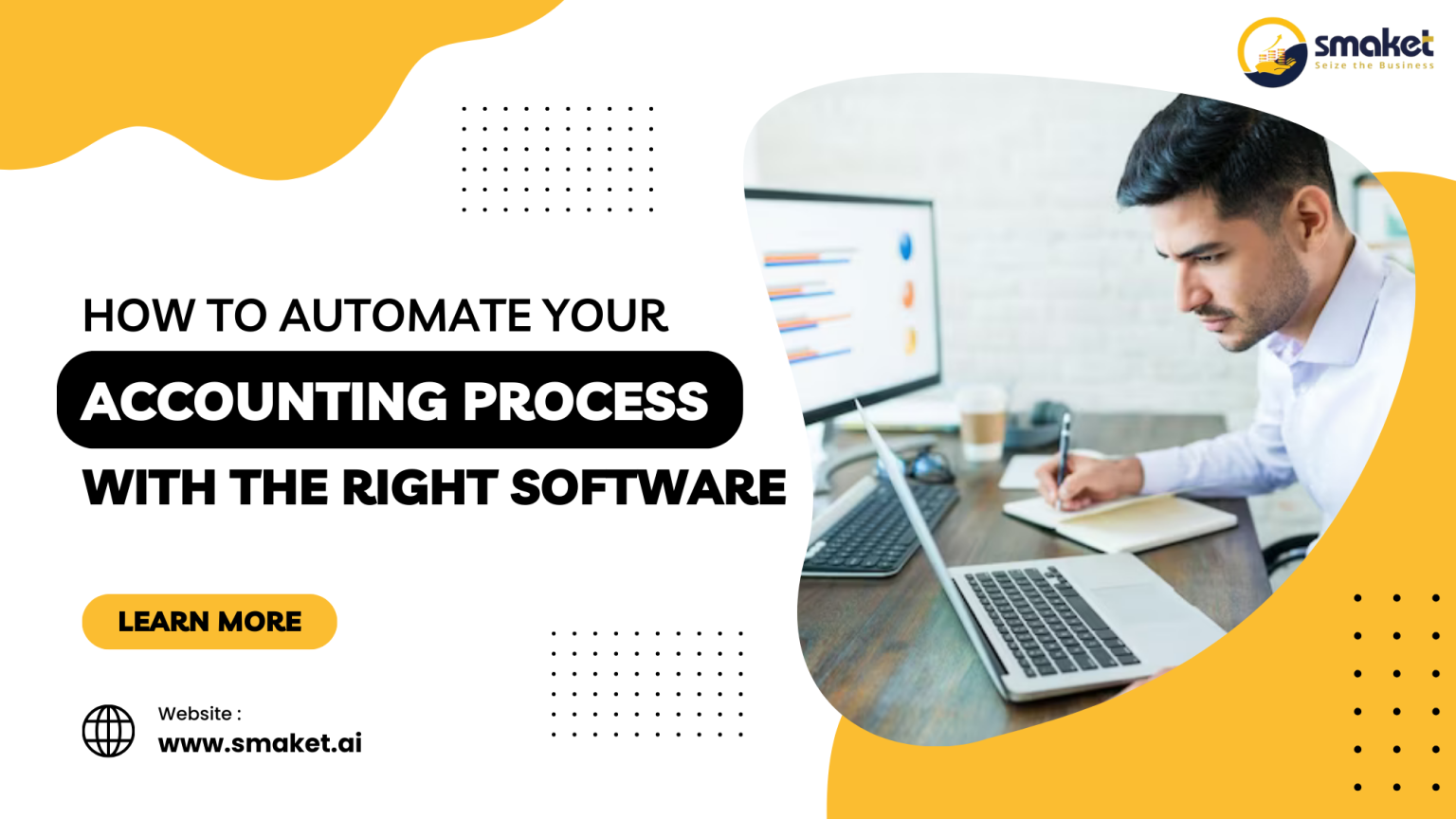 smaket
Seize the Business

HOW TO AUTOMATE YOUR
ACCOUNTING PROCESS
WITH THE RIGHT SOFTWARE

LEARN MORE

Website :
www.smaket.ai